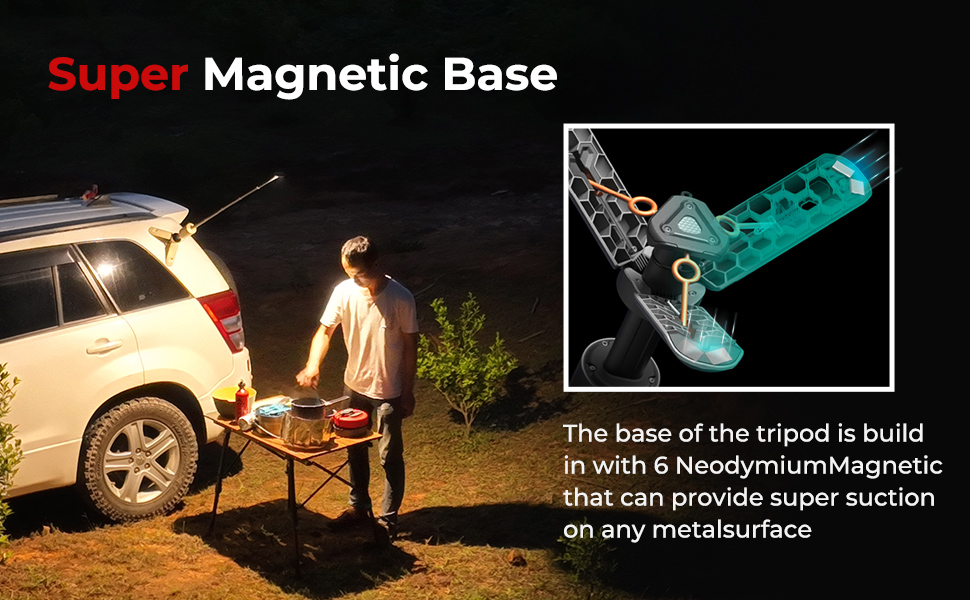 Super Magnetic Base

The base of the tripod is build in with 6 NeodymiumMagnetic that can provide super suction on any metalsurface